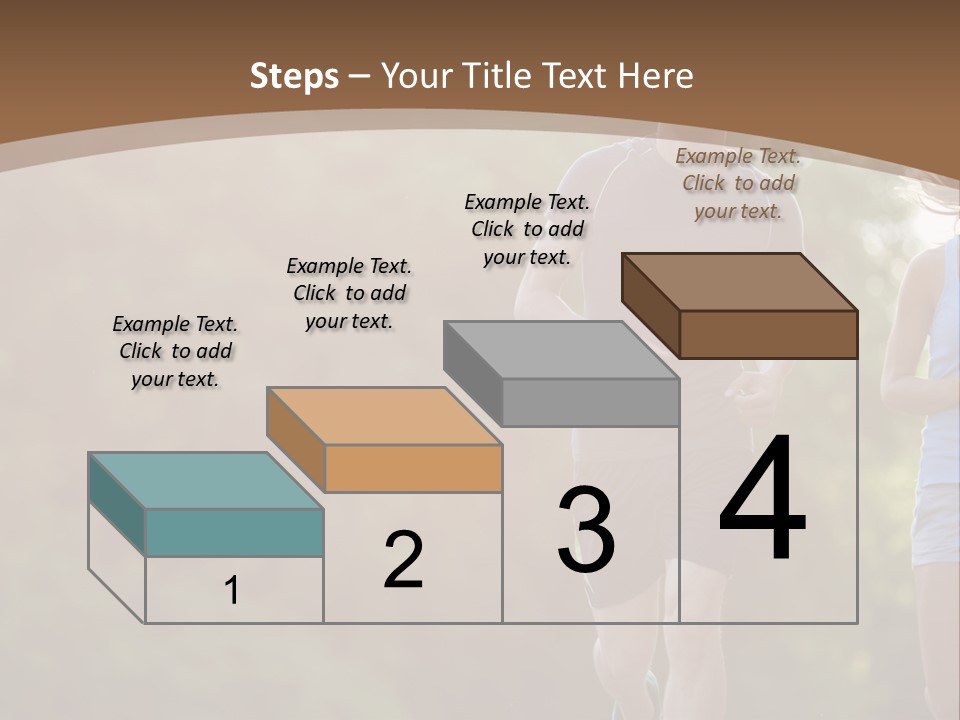 Steps – Your Title Text Here

Example Text. Click to add your text.

Example Text. Click to add your text.

Example Text. Click to add your text.

Example Text. Click to add your text.

1

2

3

4